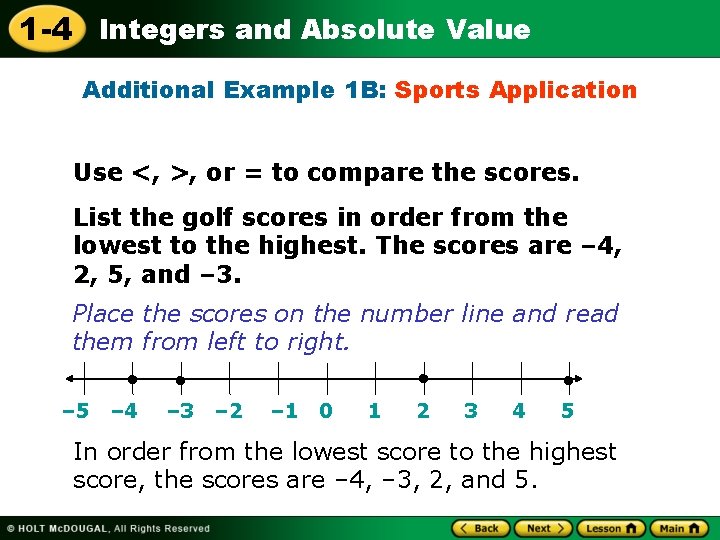 1-4 Integers and Absolute Value

Additional Example 1B: Sports Application

Use <, >, or = to compare the scores.

List the golf scores in order from the lowest to the highest. The scores are –4, 2, 5, and –3.

Place the scores on the number line and read them from left to right.

–5 –4 –3 –2 –1 0 1 2 3 4 5

In order from the lowest score to the highest score, the scores are –4, –3, 2, and 5.

© HOLT McDOUGAL, All Rights Reserved

Back Next Lesson Main